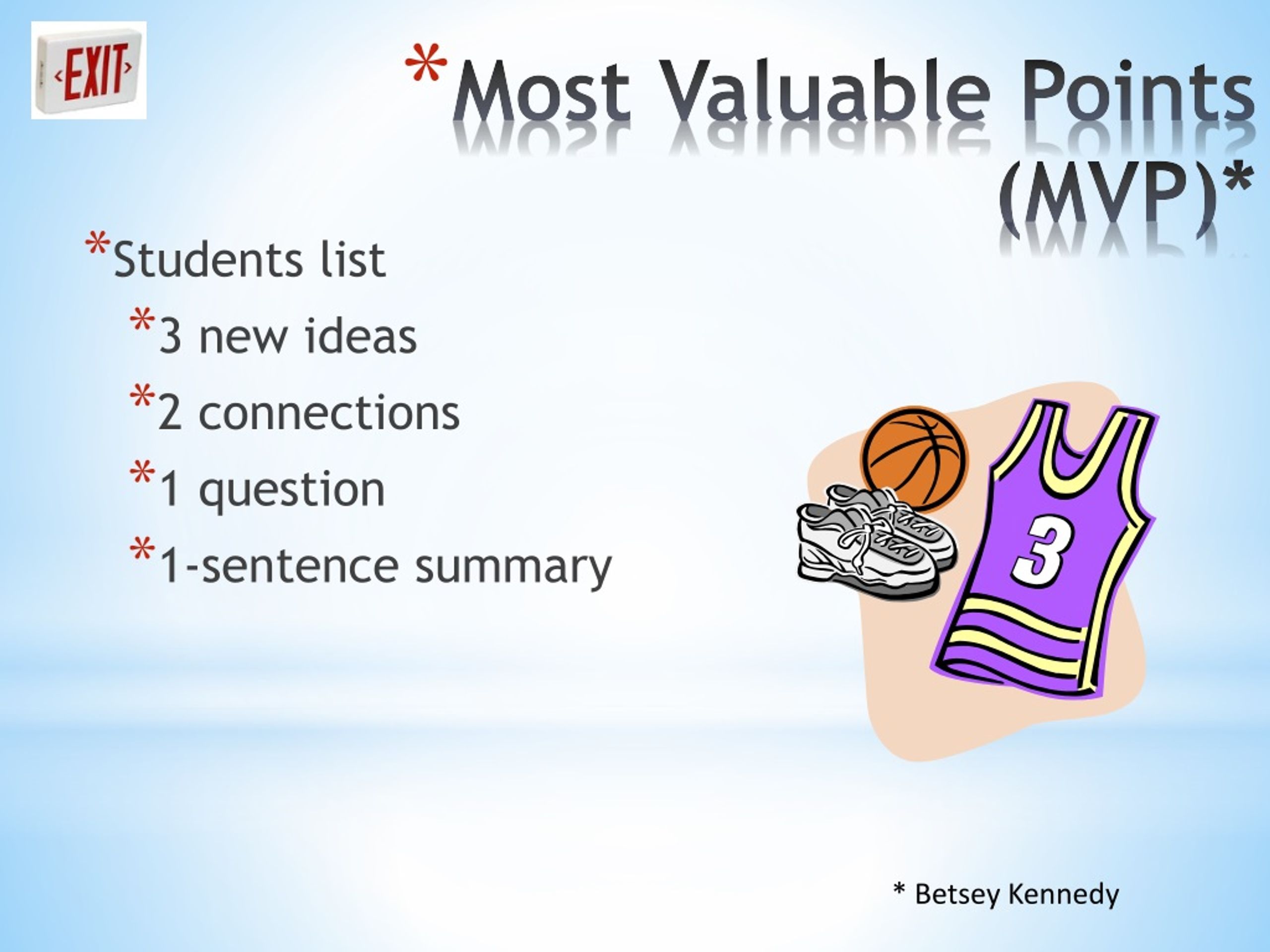 EXIT

*Most Valuable Points (MVP)*

*Students list
*3 new ideas
*2 connections
*1 question
*1-sentence summary

3

* Betsey Kennedy